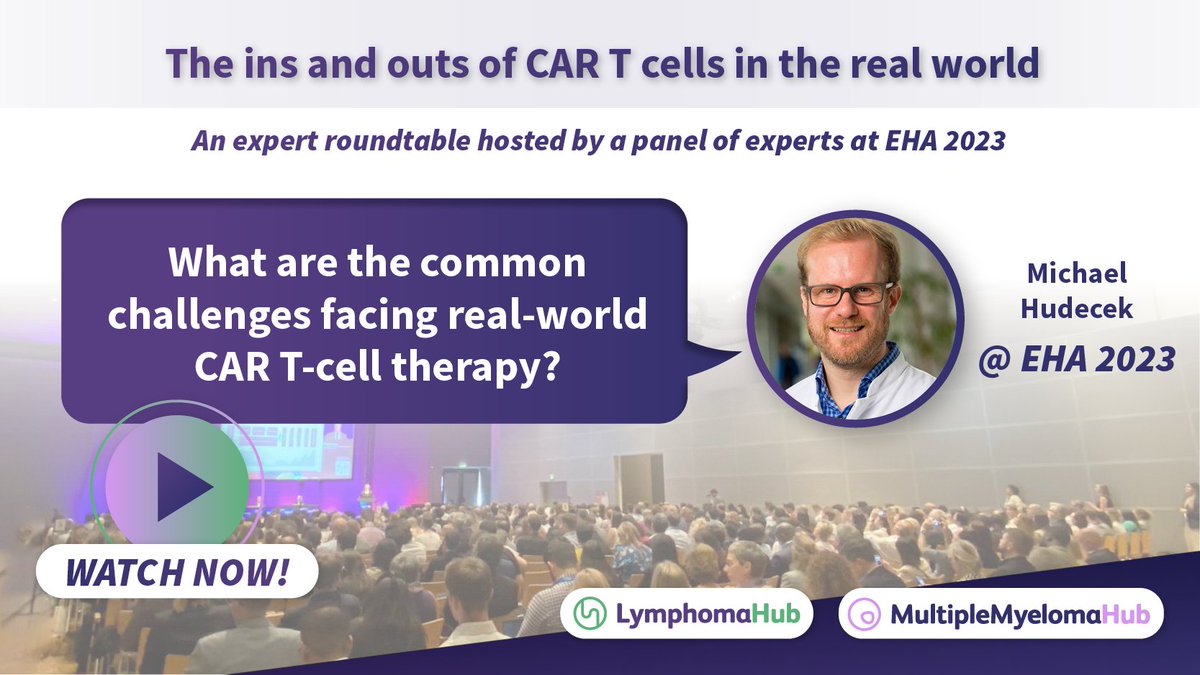 The ins and outs of CAR T cells in the real world

An expert roundtable hosted by a panel of experts at EHA 2023

What are the common challenges facing real-world CAR T-cell therapy?

Michael Hudecek

@ EHA 2023

WATCH NOW!

LymphomaHub

MultipleMyelomaHub